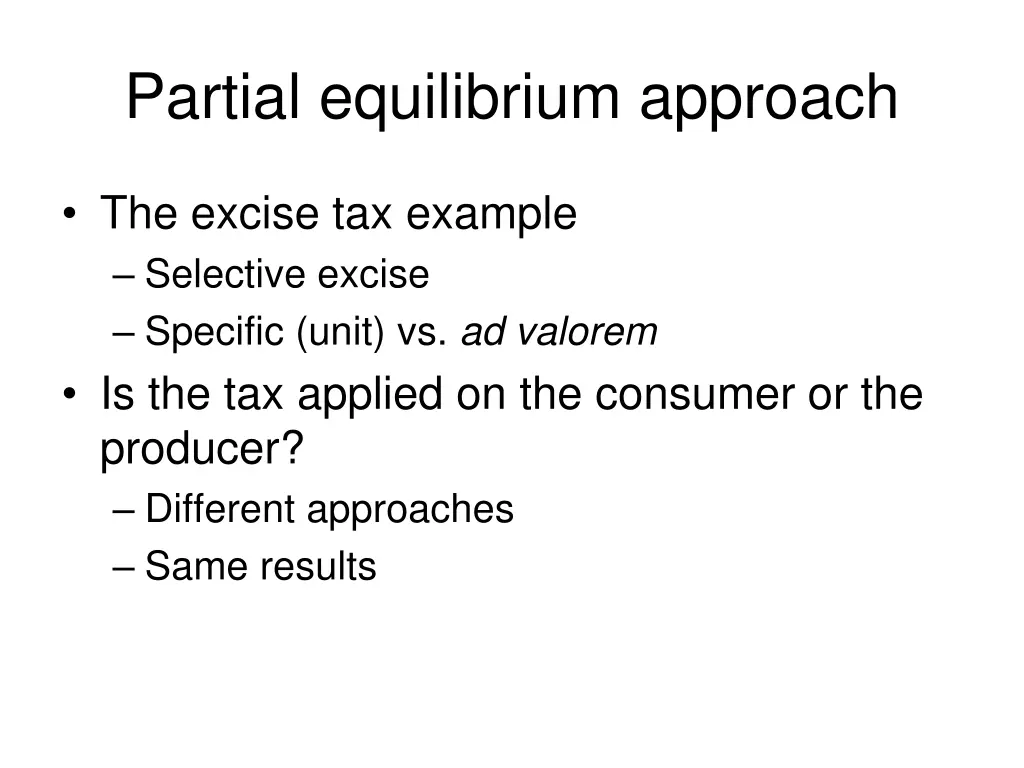 Partial equilibrium approach

• The excise tax example
– Selective excise
– Specific (unit) vs. ad valorem
• Is the tax applied on the consumer or the producer?
– Different approaches
– Same results